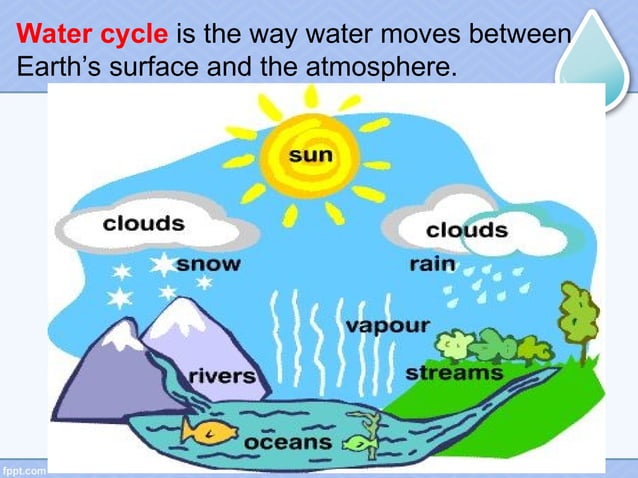 Water cycle is the way water moves between Earth's surface and the atmosphere.

sun

clouds

clouds

snow

rain

vapour

rivers

streams

oceans

fppt.com